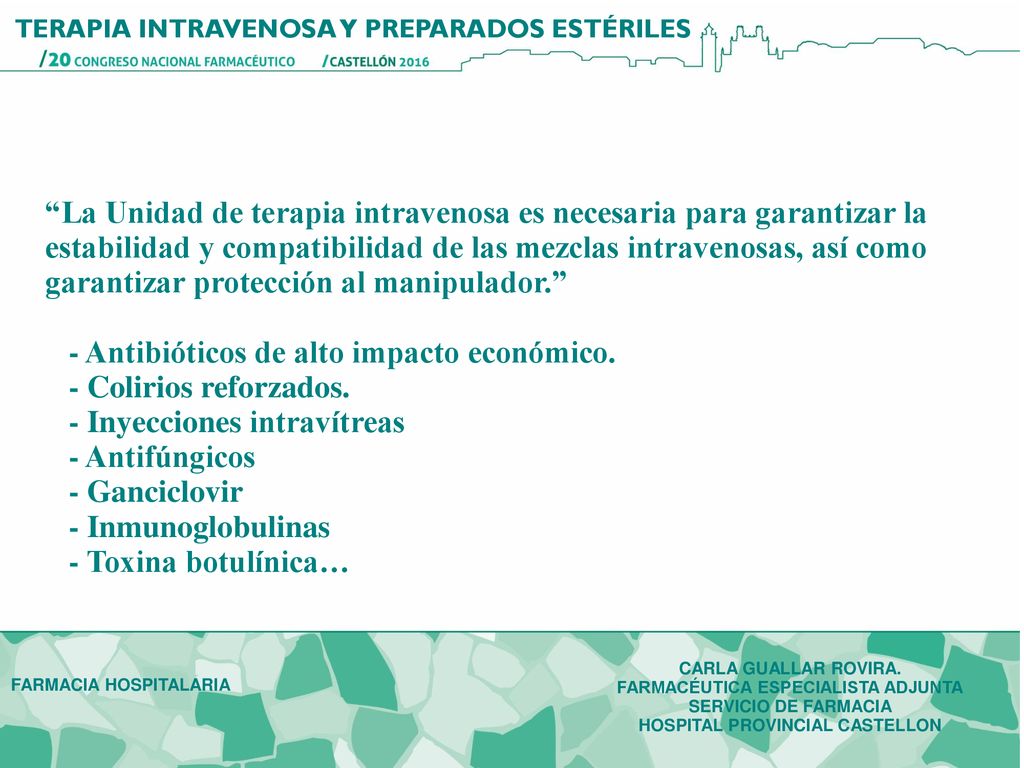 TERAPIA INTRAVENOSA Y PREPARADOS ESTÉRILES
/20 CONGRESO NACIONAL FARMACÉUTICO /CASTELLÓN 2016

“La Unidad de terapia intravenosa es necesaria para garantizar la estabilidad y compatibilidad de las mezclas intravenosas, así como garantizar protección al manipulador.”

- Antibióticos de alto impacto económico.
- Colirios reforzados.
- Inyecciones intravítreas
- Antifúngicos
- Ganciclovir
- Inmunoglobulinas
- Toxina botulínica…

FARMACIA HOSPITALARIA

CARLA GUALLAR ROVIRA.
FARMACÉUTICA ESPECIALISTA ADJUNTA
SERVICIO DE FARMACIA
HOSPITAL PROVINCIAL CASTELLON